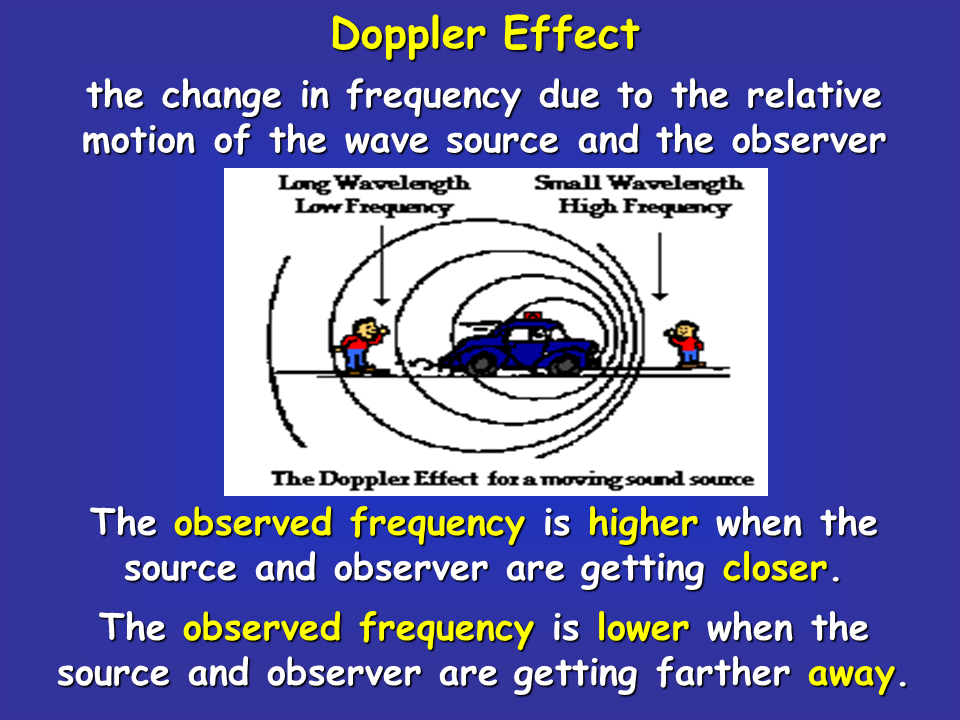 Doppler Effect

the change in frequency due to the relative motion of the wave source and the observer

Long Wavelength
Low Frequency

Small Wavelength
High Frequency

The Doppler Effect for a moving sound source

The observed frequency is higher when the source and observer are getting closer.

The observed frequency is lower when the source and observer are getting farther away.